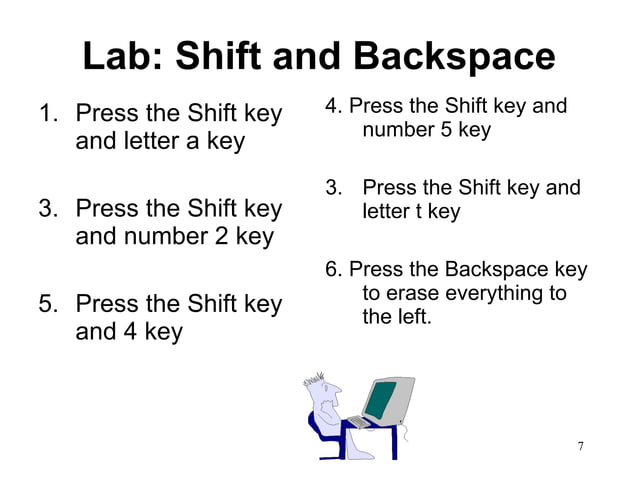 Lab: Shift and Backspace

1. Press the Shift key and letter a key

3. Press the Shift key and number 2 key

5. Press the Shift key and 4 key

4. Press the Shift key and number 5 key

3. Press the Shift key and letter t key

6. Press the Backspace key to erase everything to the left.

7